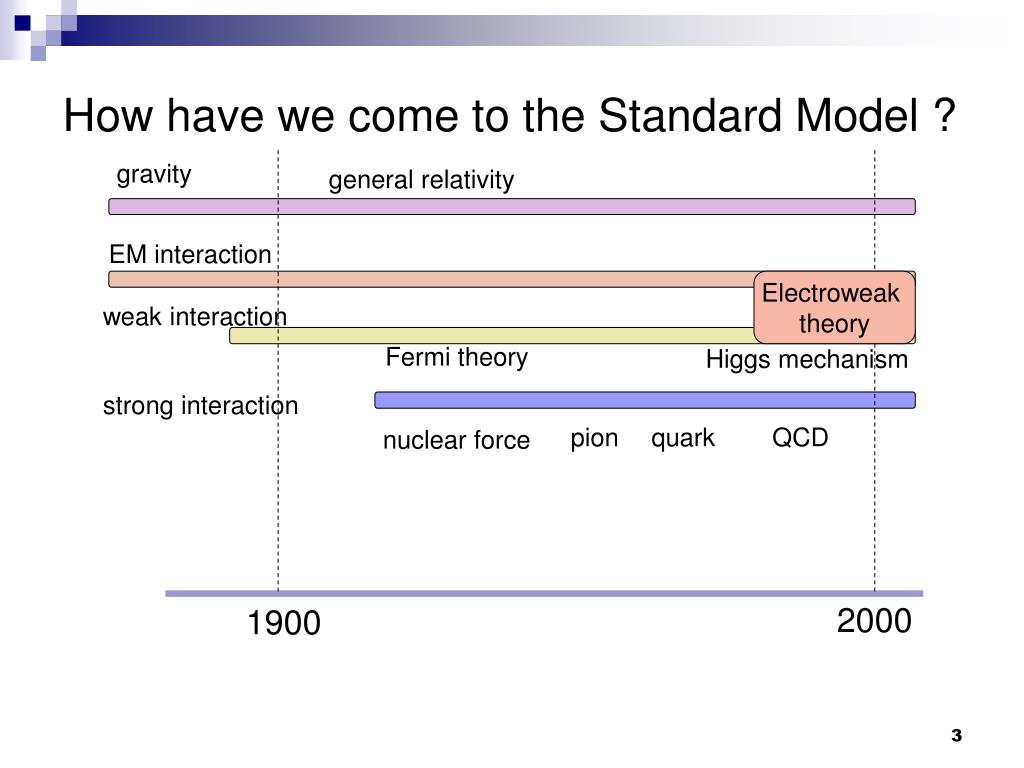 How have we come to the Standard Model ?

gravity

general relativity

EM interaction

Electroweak theory

weak interaction

Fermi theory

Higgs mechanism

strong interaction

nuclear force

pion

quark

QCD

1900

2000

3